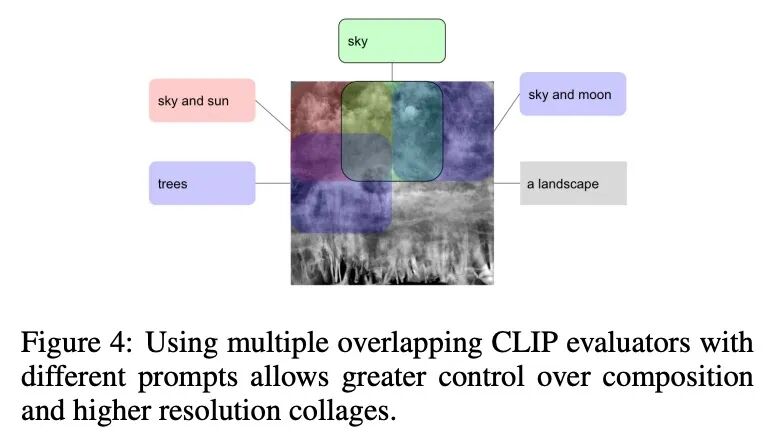 sky

sky and sun

sky and moon

trees

a landscape

Figure 4: Using multiple overlapping CLIP evaluators with different prompts allows greater control over composition and higher resolution collages.